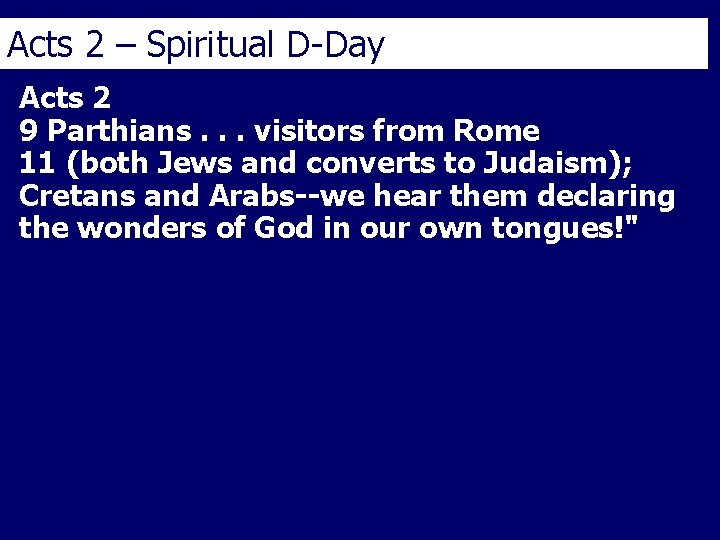 Acts 2 – Spiritual D-Day

Acts 2
9 Parthians . . . visitors from Rome
11 (both Jews and converts to Judaism); Cretans and Arabs--we hear them declaring the wonders of God in our own tongues!"